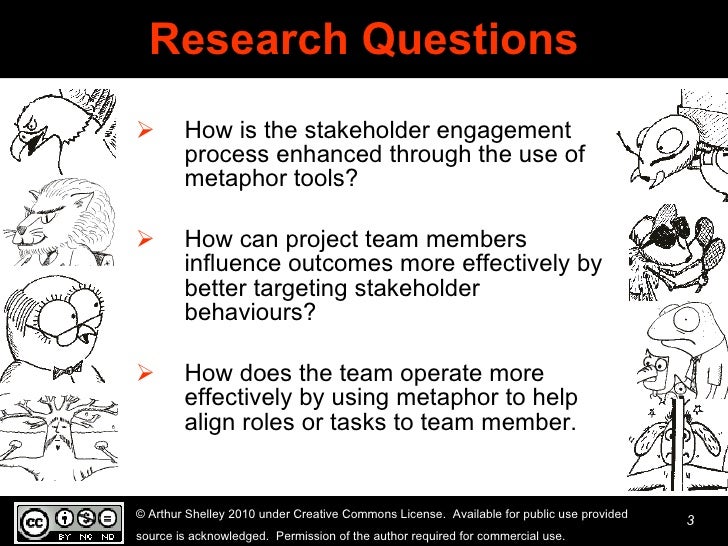 Research Questions

➢ How is the stakeholder engagement process enhanced through the use of metaphor tools?

➢ How can project team members influence outcomes more effectively by better targeting stakeholder behaviours?

➢ How does the team operate more effectively by using metaphor to help align roles or tasks to team member.

cc BY NC ND

© Arthur Shelley 2010 under Creative Commons License. Available for public use provided source is acknowledged. Permission of the author required for commercial use.

3